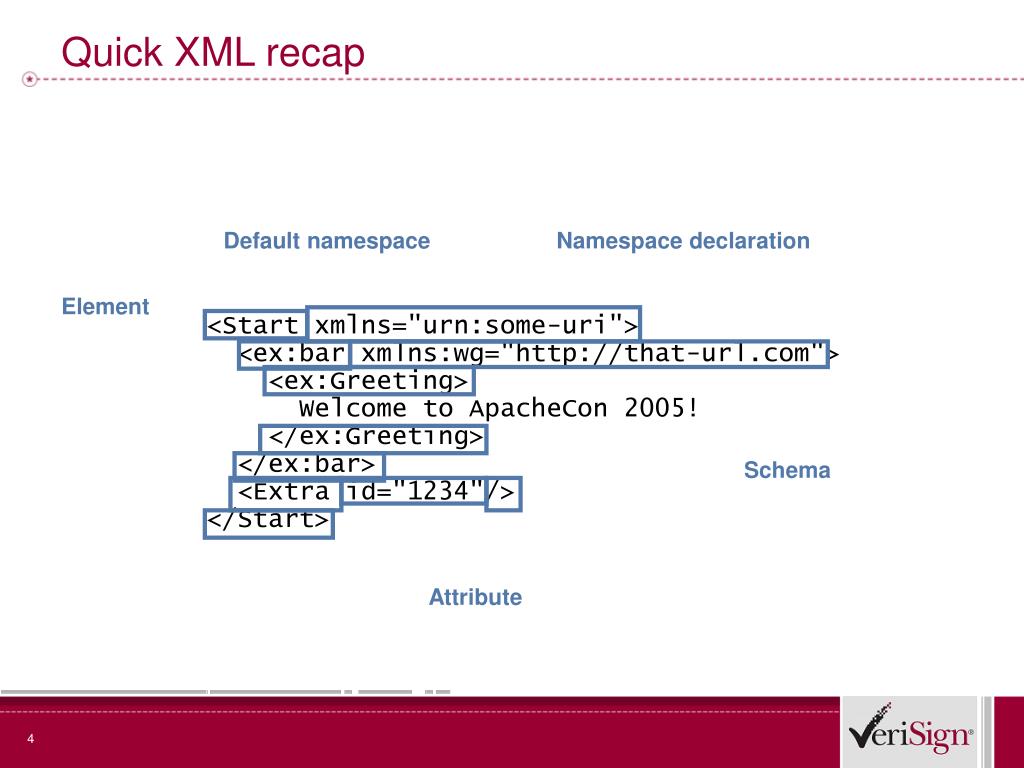 Quick XML recap

Default namespace

Namespace declaration

Element

<Start xmlns="urn:some-uri">
<ex:bar xmlns:wg="http://that-url.com">
<ex:Greeting>
Welcome to ApacheCon 2005!
</ex:Greeting>
</ex:bar>
<Extra id="1234"/>
</Start>

Schema

Attribute

4

VeriSign®